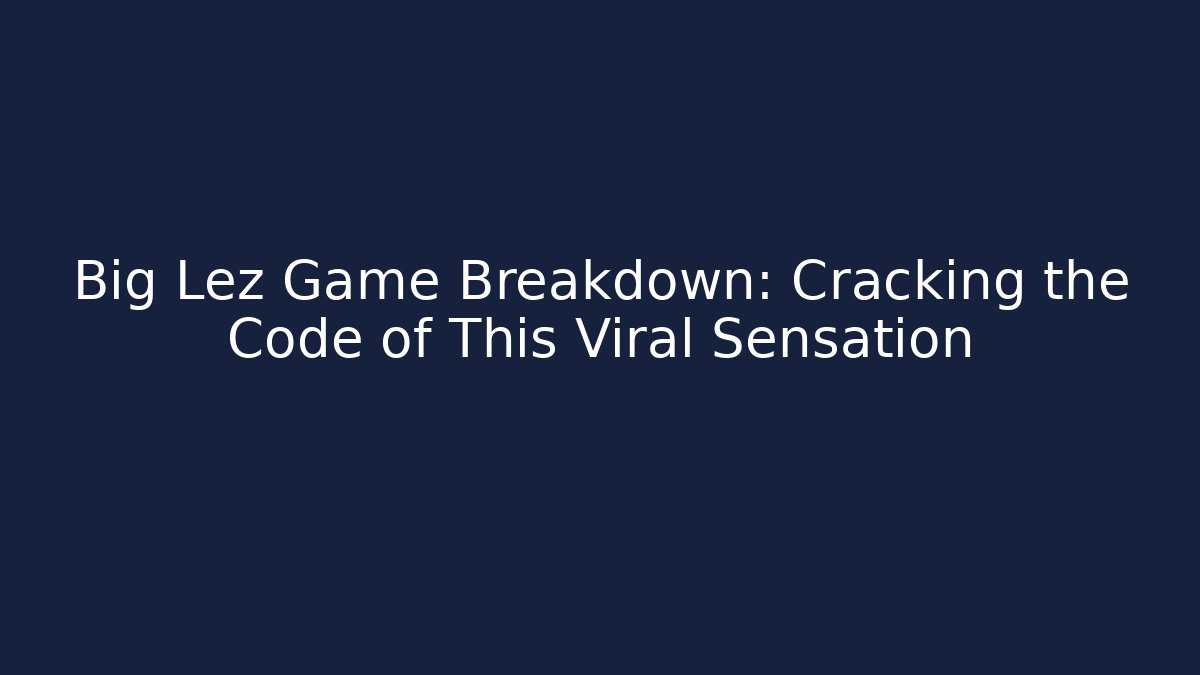 Big Lez Game Breakdown: Cracking the Code of This Viral Sensation